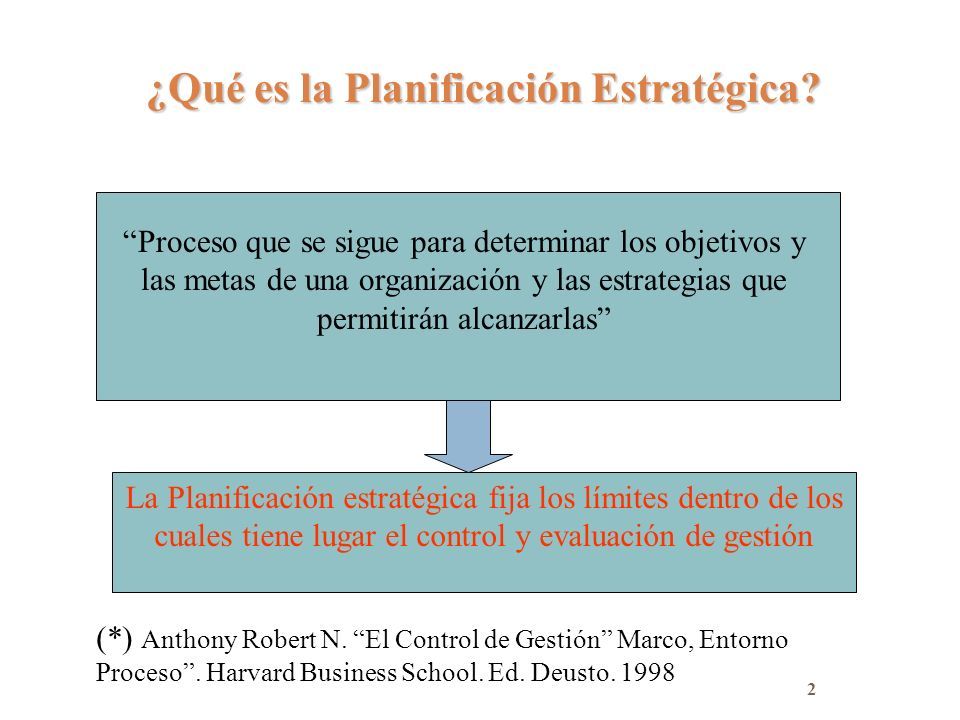 ¿Qué es la Planificación Estratégica?

“Proceso que se sigue para determinar los objetivos y las metas de una organización y las estrategias que permitirán alcanzarlas”

La Planificación estratégica fija los límites dentro de los cuales tiene lugar el control y evaluación de gestión

(*) Anthony Robert N. “El Control de Gestión” Marco, Entorno Proceso”. Harvard Business School. Ed. Deusto. 1998

2